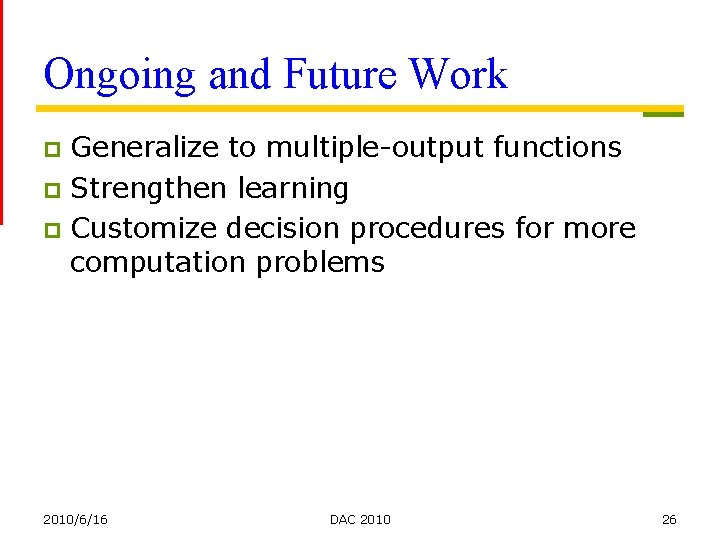 Ongoing and Future Work

- Generalize to multiple-output functions
- Strengthen learning
- Customize decision procedures for more computation problems

2010/6/16 DAC 2010 26